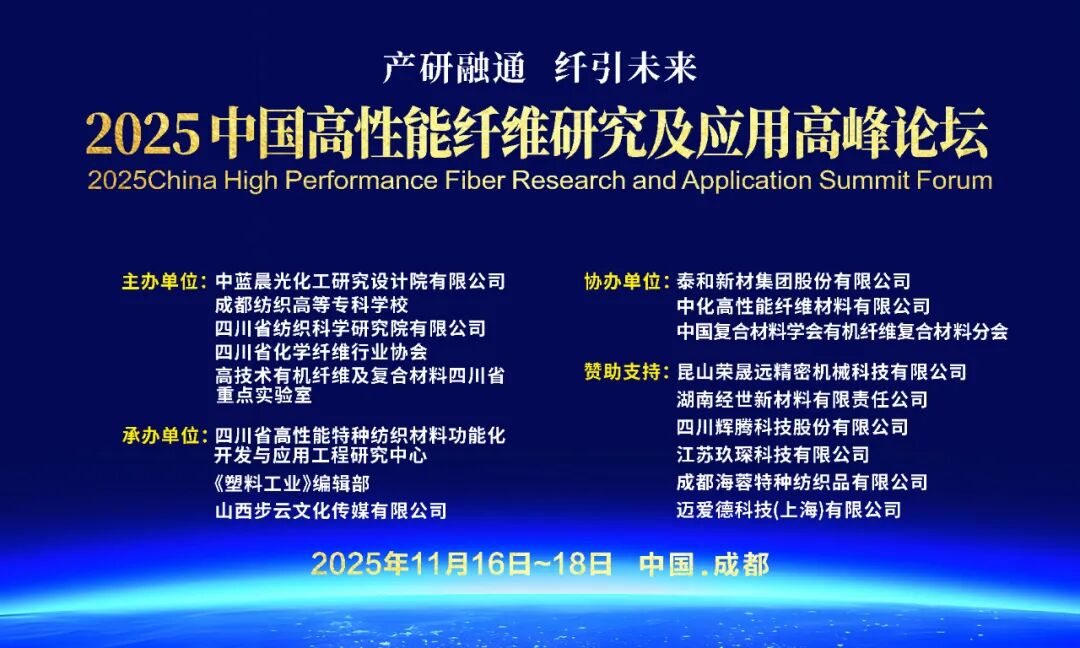 产研融通　纤引未来

2025 中国高性能纤维研究及应用高峰论坛

2025China High Performance Fiber Research and Application Summit Forum

主办单位：中蓝晨光化工研究设计院有限公司
成都纺织高等专科学校
四川省纺织科学研究院有限公司
四川省化学纤维行业协会
高技术有机纤维及复合材料四川省重点实验室

承办单位：四川省高性能特种纺织材料功能化开发与应用工程研究中心
《塑料工业》编辑部
山西步云文化传媒有限公司

协办单位：泰和新材集团股份有限公司
中化高性能纤维材料有限公司
中国复合材料学会有机纤维复合材料分会

赞助支持：昆山荣晟远精密机械科技有限公司
湖南经世新材料有限责任公司
四川辉腾科技股份有限公司
江苏玖琛科技有限公司
成都海蓉特种纺织品有限公司
迈爱德科技(上海)有限公司

2025年11月16日~18日　中国.成都